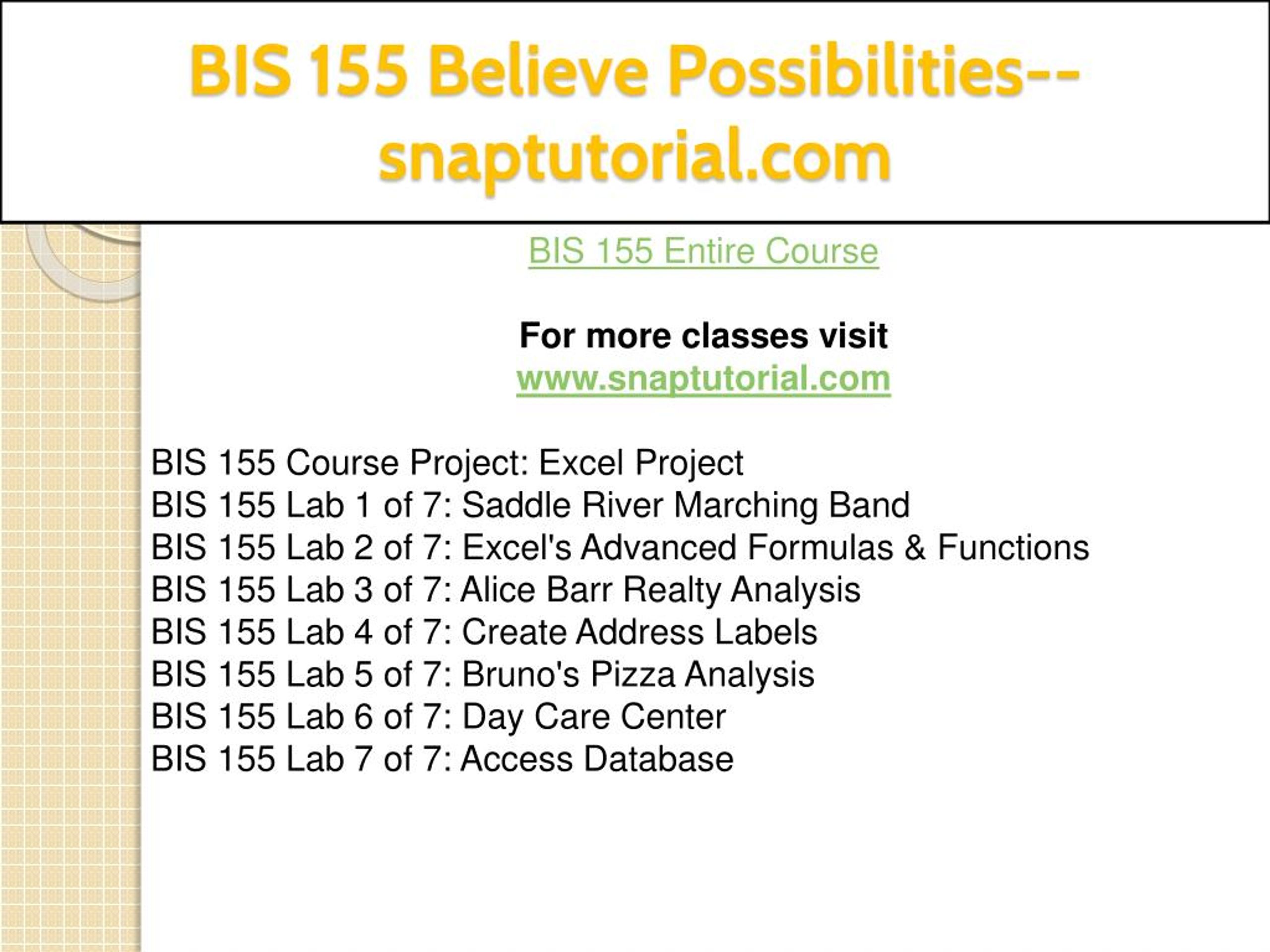 BIS 155 Believe Possibilities--snaptutorial.com

BIS 155 Entire Course

For more classes visit
www.snaptutorial.com

BIS 155 Course Project: Excel Project
BIS 155 Lab 1 of 7: Saddle River Marching Band
BIS 155 Lab 2 of 7: Excel's Advanced Formulas & Functions
BIS 155 Lab 3 of 7: Alice Barr Realty Analysis
BIS 155 Lab 4 of 7: Create Address Labels
BIS 155 Lab 5 of 7: Bruno's Pizza Analysis
BIS 155 Lab 6 of 7: Day Care Center
BIS 155 Lab 7 of 7: Access Database